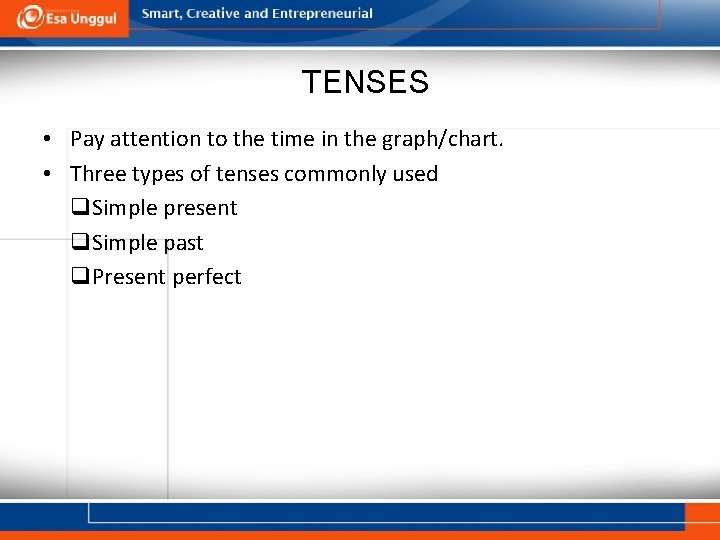 Esa Unggul

Smart, Creative and Entrepreneurial

TENSES

• Pay attention to the time in the graph/chart.
• Three types of tenses commonly used
❑Simple present
❑Simple past
❑Present perfect